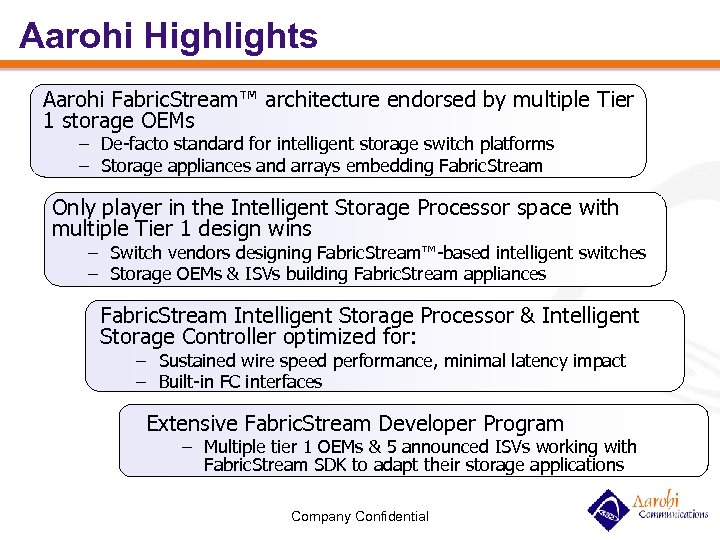 Aarohi Highlights

Aarohi FabricStream™ architecture endorsed by multiple Tier 1 storage OEMs
– De-facto standard for intelligent storage switch platforms
– Storage appliances and arrays embedding FabricStream

Only player in the Intelligent Storage Processor space with multiple Tier 1 design wins
– Switch vendors designing FabricStream™-based intelligent switches
– Storage OEMs & ISVs building FabricStream appliances

FabricStream Intelligent Storage Processor & Intelligent Storage Controller optimized for:
– Sustained wire speed performance, minimal latency impact
– Built-in FC interfaces

Extensive FabricStream Developer Program
– Multiple tier 1 OEMs & 5 announced ISVs working with FabricStream SDK to adapt their storage applications

Company Confidential

Aarohi Communications